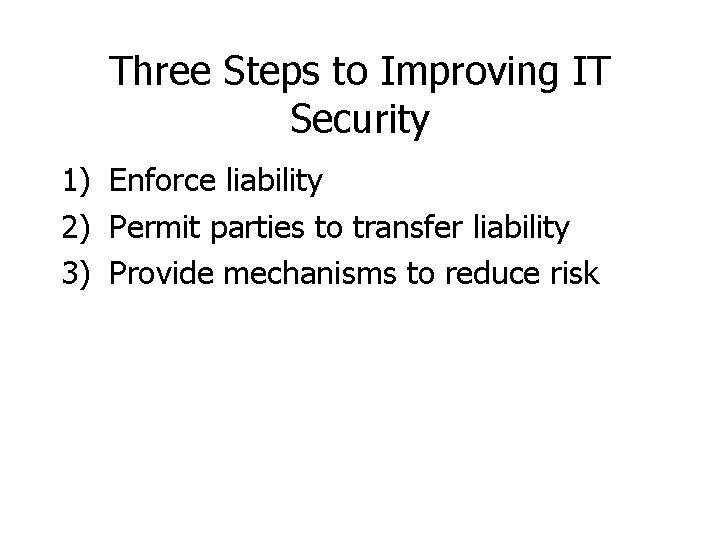 Three Steps to Improving IT Security

1) Enforce liability
2) Permit parties to transfer liability
3) Provide mechanisms to reduce risk